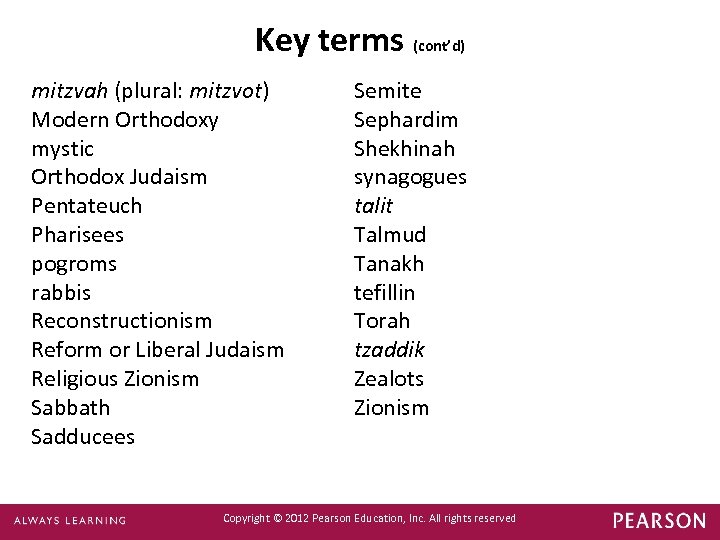 Key terms (cont'd)

mitzvah (plural: mitzvot)
Modern Orthodoxy
mystic
Orthodox Judaism
Pentateuch
Pharisees
pogroms
rabbis
Reconstructionism
Reform or Liberal Judaism
Religious Zionism
Sabbath
Sadducees

Semite
Sephardim
Shekhinah
synagogues
talit
Talmud
Tanakh
tefillin
Torah
tzaddik
Zealots
Zionism

ALWAYS LEARNING

Copyright © 2012 Pearson Education, Inc. All rights reserved

PEARSON